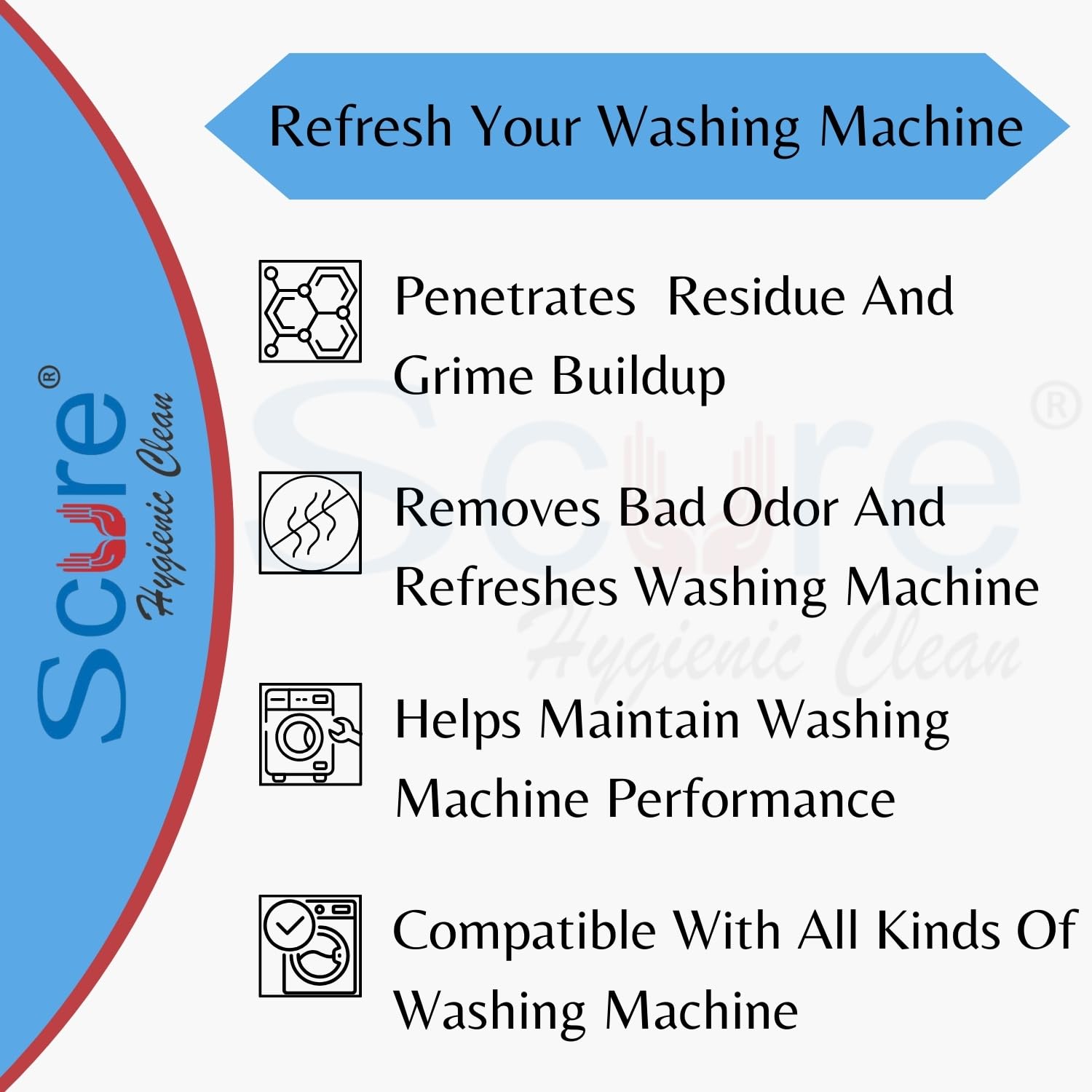 Scure®
Hygienic Clean

Refresh Your Washing Machine

Penetrates Residue And Grime Buildup

Removes Bad Odor And Refreshes Washing Machine

Helps Maintain Washing Machine Performance

Compatible With All Kinds Of Washing Machine

Scure®
Hygienic Clean